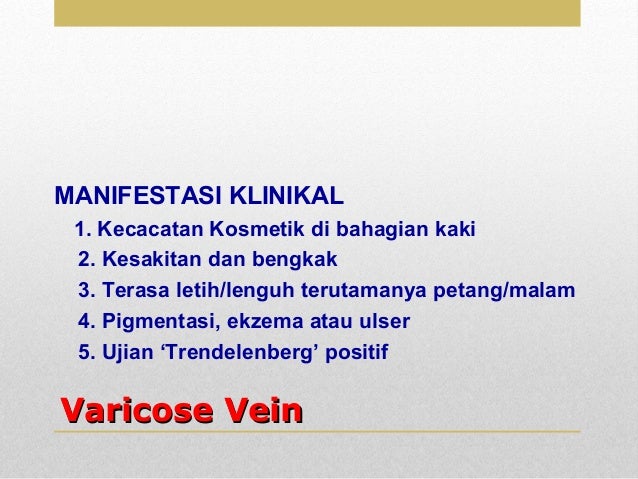 MANIFESTASI KLINIKAL

1. Kecacatan Kosmetik di bahagian kaki
2. Kesakitan dan bengkak
3. Terasa letih/lenguh terutamanya petang/malam
4. Pigmentasi, ekzema atau ulser
5. Ujian ‘Trendelenberg’ positif

Varicose Vein